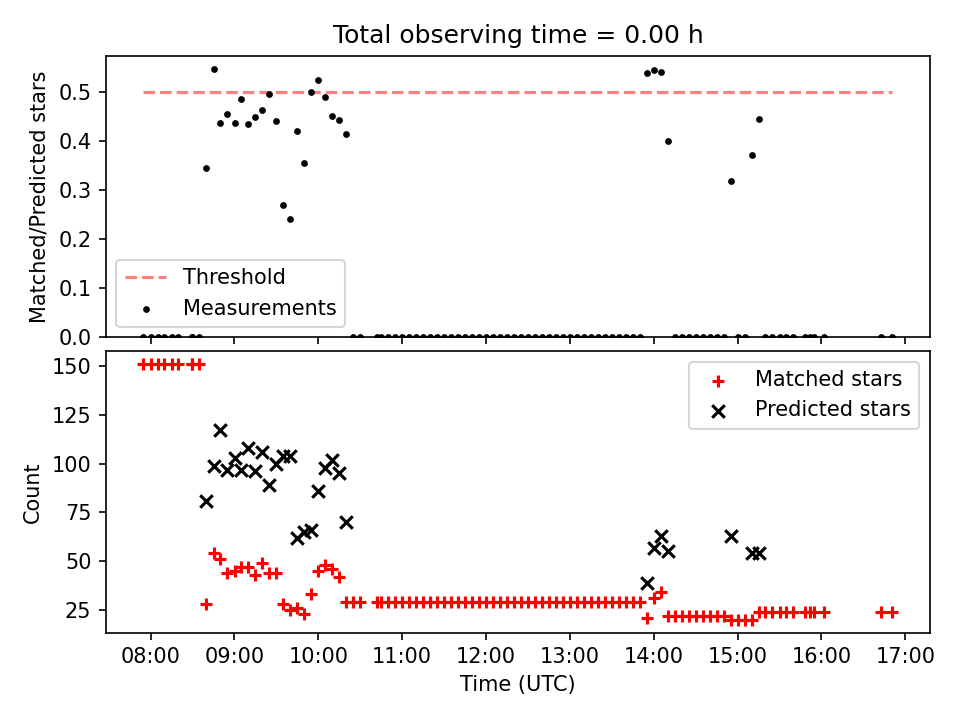 Total observing time = 0.00 h

Matched/Predicted stars

0.5
0.4
0.3
0.2
0.1
0.0

Threshold
Measurements

Count

150
125
100
75
50
25

Matched stars
Predicted stars

08:00 09:00 10:00 11:00 12:00 13:00 14:00 15:00 16:00 17:00
Time (UTC)